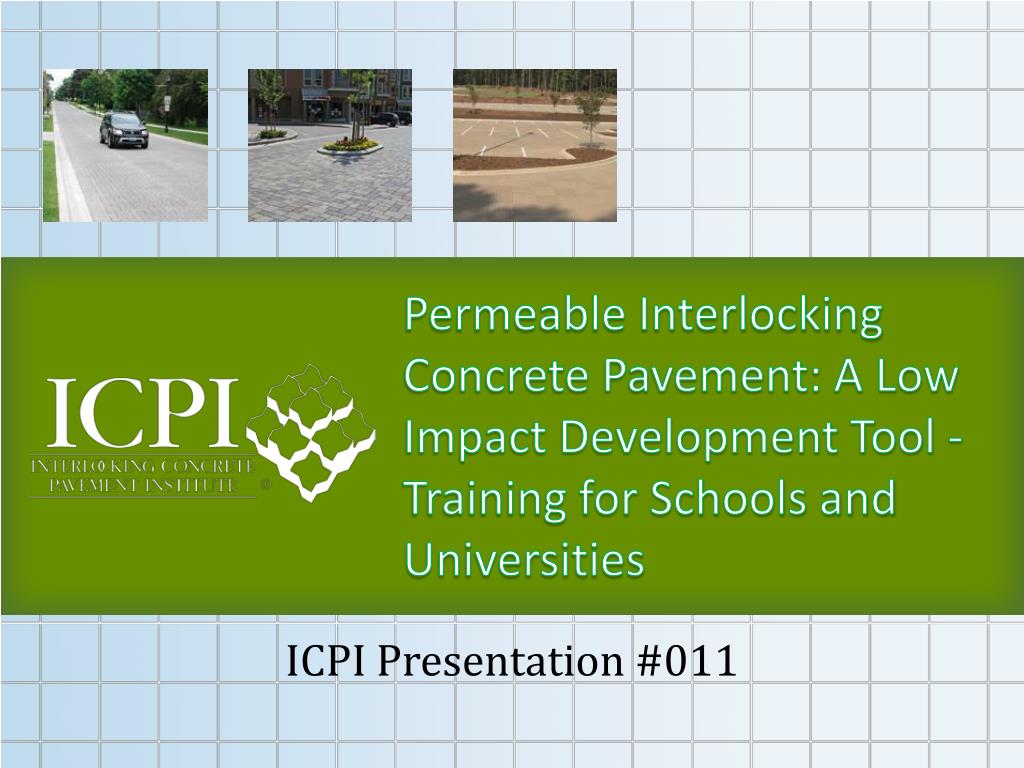 ICPI
INTERLOCKING CONCRETE
PAVEMENT INSTITUTE ©

Permeable Interlocking Concrete Pavement: A Low Impact Development Tool - Training for Schools and Universities

ICPI Presentation #011